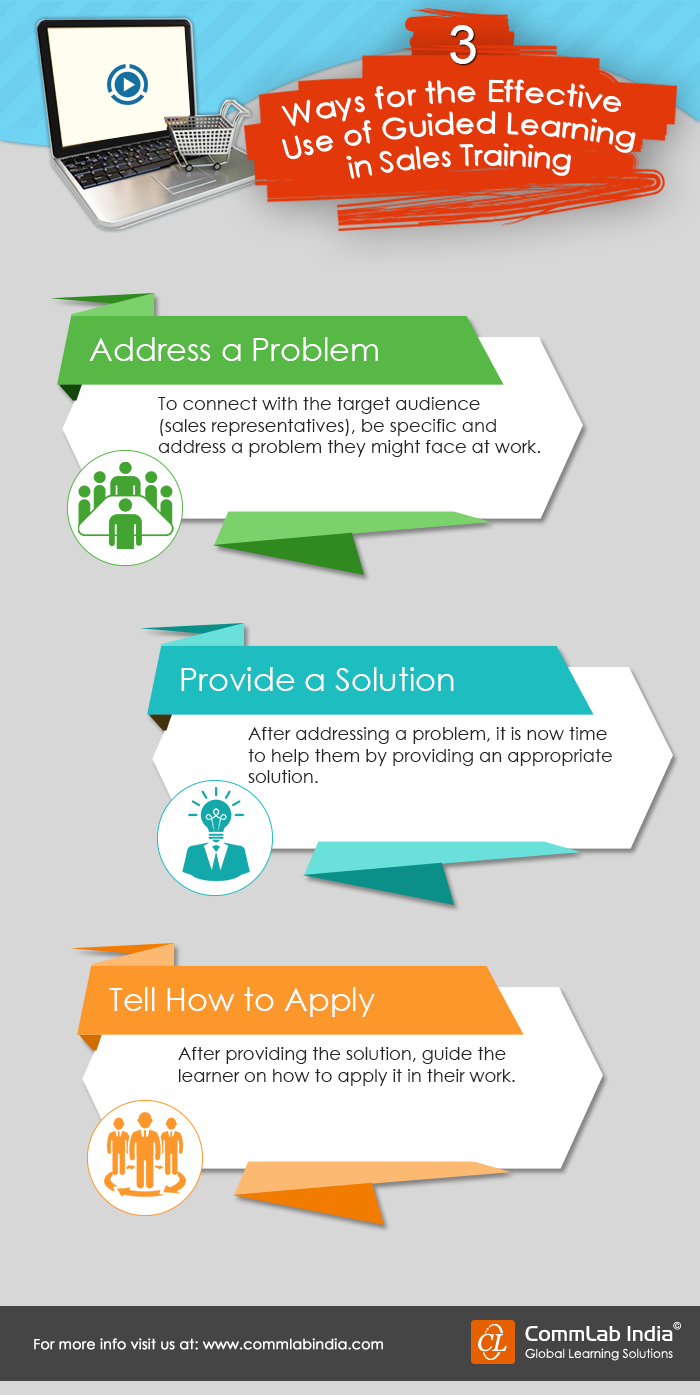 3
Ways for the Effective Use of Guided Learning in Sales Training

Address a Problem
To connect with the target audience (sales representatives), be specific and address a problem they might face at work.

Provide a Solution
After addressing a problem, it is now time to help them by providing an appropriate solution.

Tell How to Apply
After providing the solution, guide the learner on how to apply it in their work.

For more info visit us at: www.commlabindia.com

CL CommLab India©
Global Learning Solutions